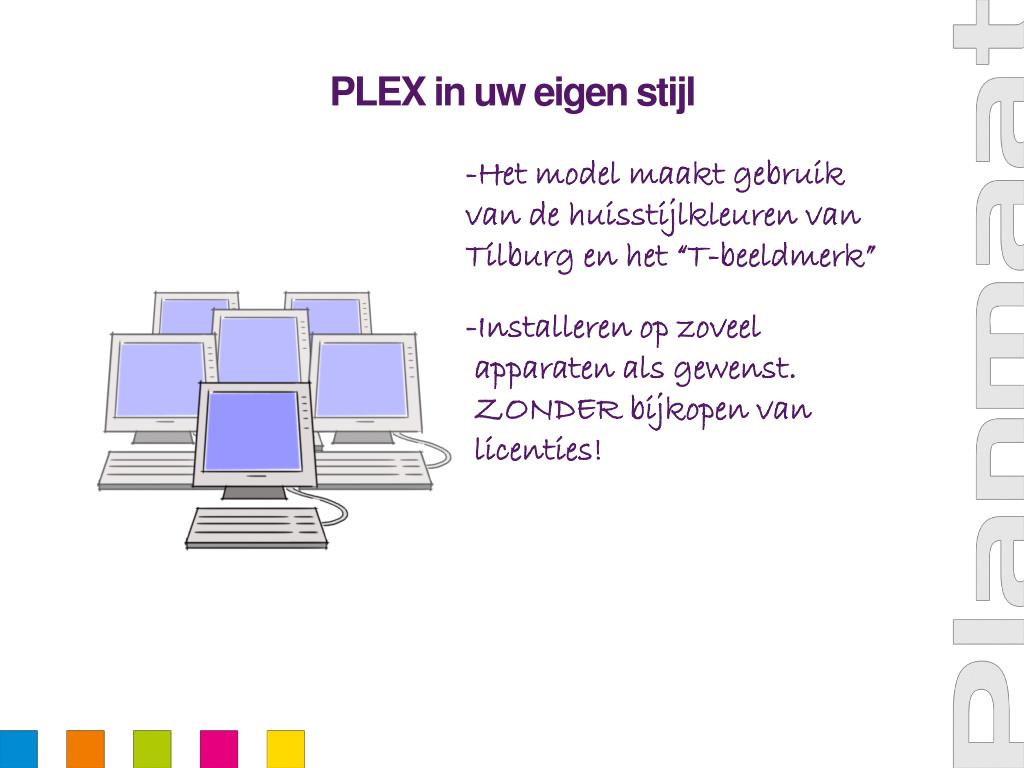 PLEX in uw eigen stijl

-Het model maakt gebruik van de huisstijlkleuren van Tilburg en het "T-beeldmerk"

-Installeren op zoveel apparaten als gewenst. ZONDER bijkopen van licenties!

Planmat